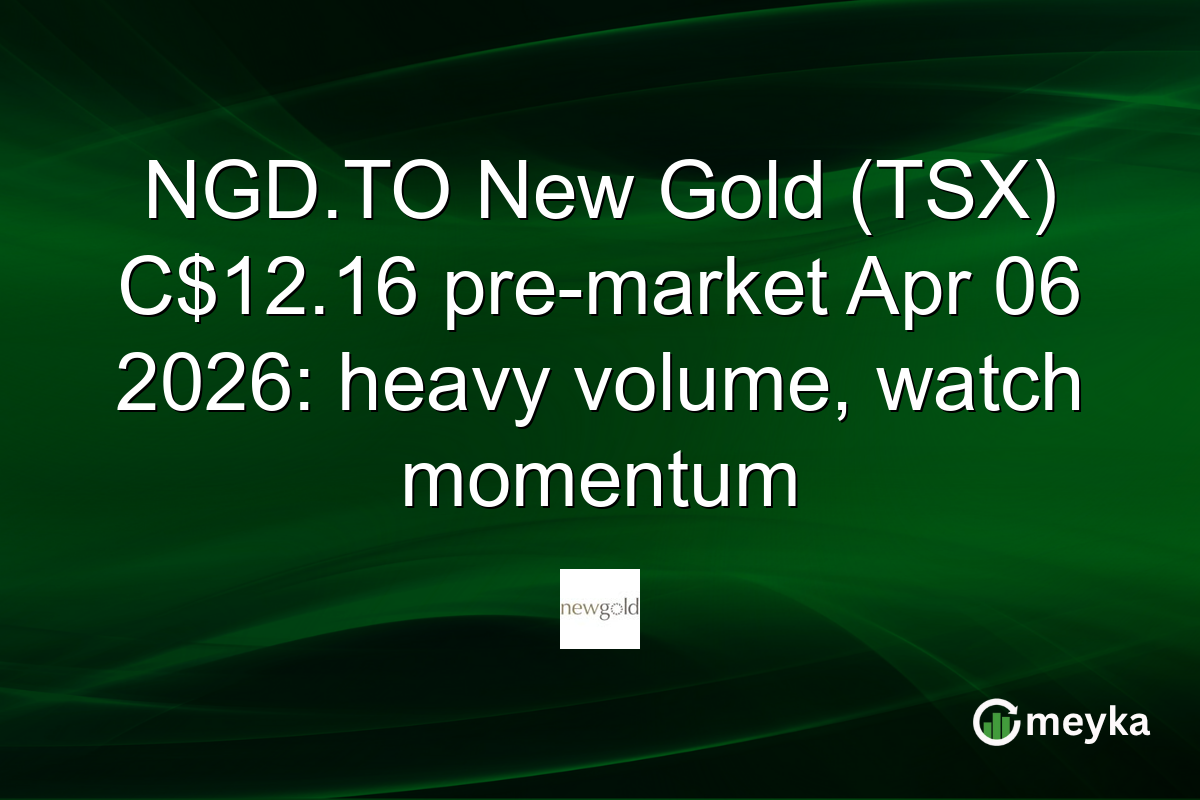 NGD.TO New Gold (TSX) C$12.16 pre-market Apr 06 2026: heavy volume, watch momentum

newgold

meyka